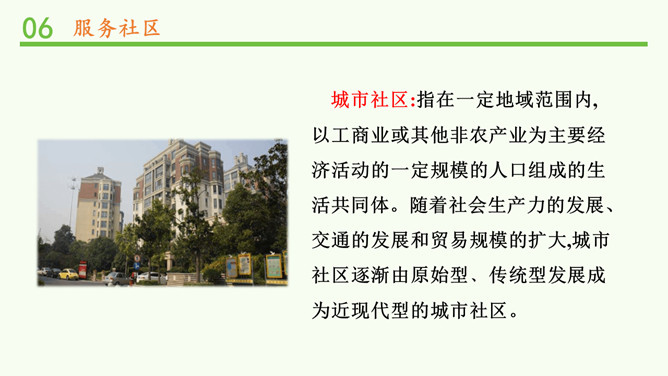 06 服务社区

城市社区:指在一定地域范围内,以工商业或其他非农产业为主要经济活动的一定规模的人口组成的生活共同体。随着社会生产力的发展、交通的发展和贸易规模的扩大,城市社区逐渐由原始型、传统型发展成为近现代型的城市社区。